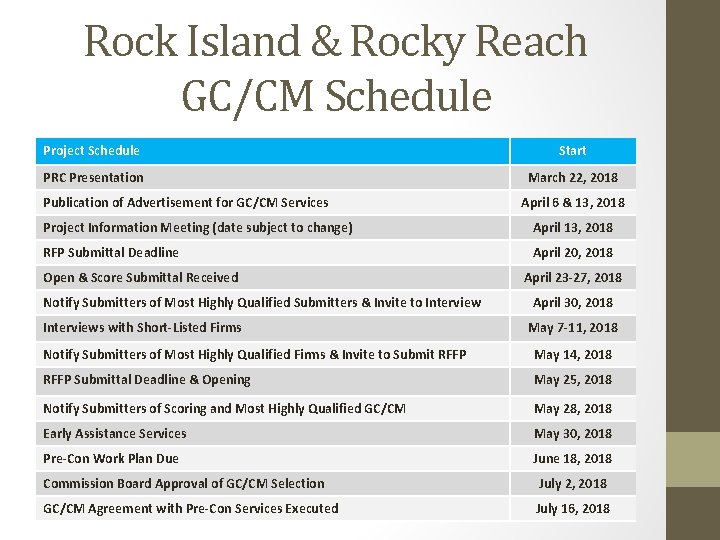 Rock Island & Rocky Reach GC/CM Schedule

| Project Schedule | Start |
|---|---|
| PRC Presentation | March 22, 2018 |
| Publication of Advertisement for GC/CM Services | April 6 & 13, 2018 |
| Project Information Meeting (date subject to change) | April 13, 2018 |
| RFP Submittal Deadline | April 20, 2018 |
| Open & Score Submittal Received | April 23-27, 2018 |
| Notify Submitters of Most Highly Qualified Submitters & Invite to Interview | April 30, 2018 |
| Interviews with Short-Listed Firms | May 7-11, 2018 |
| Notify Submitters of Most Highly Qualified Firms & Invite to Submit RFFP | May 14, 2018 |
| RFFP Submittal Deadline & Opening | May 25, 2018 |
| Notify Submitters of Scoring and Most Highly Qualified GC/CM | May 28, 2018 |
| Early Assistance Services | May 30, 2018 |
| Pre-Con Work Plan Due | June 18, 2018 |
| Commission Board Approval of GC/CM Selection | July 2, 2018 |
| GC/CM Agreement with Pre-Con Services Executed | July 16, 2018 |